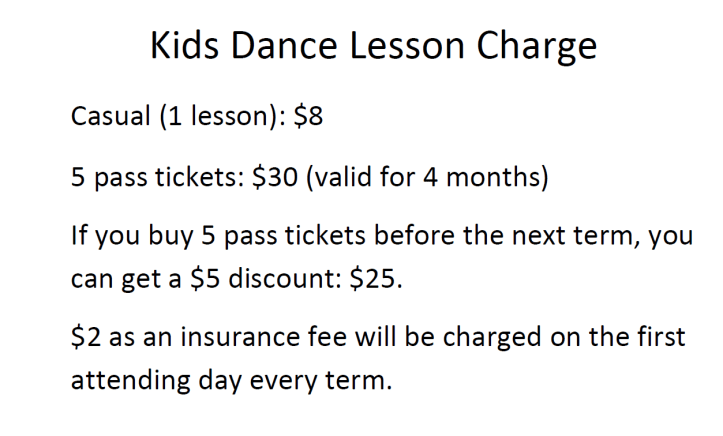 Kids Dance Lesson Charge

Casual (1 lesson): \$8

5 pass tickets: \$30 (valid for 4 months)

If you buy 5 pass tickets before the next term, you can get a \$5 discount: \$25.

\$2 as an insurance fee will be charged on the first attending day every term.